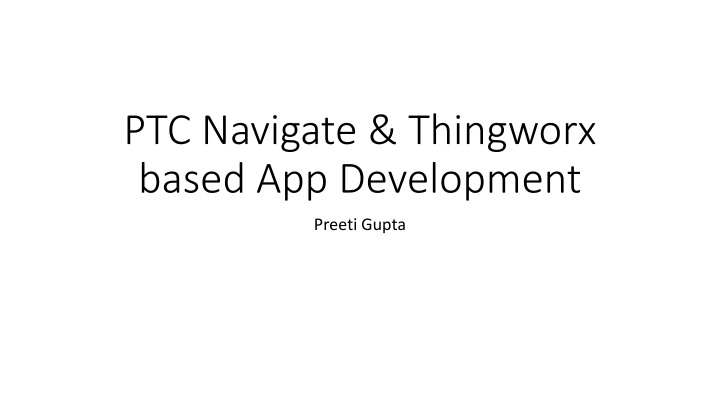 PTC Navigate & Thingworx based App Development

Preeti Gupta